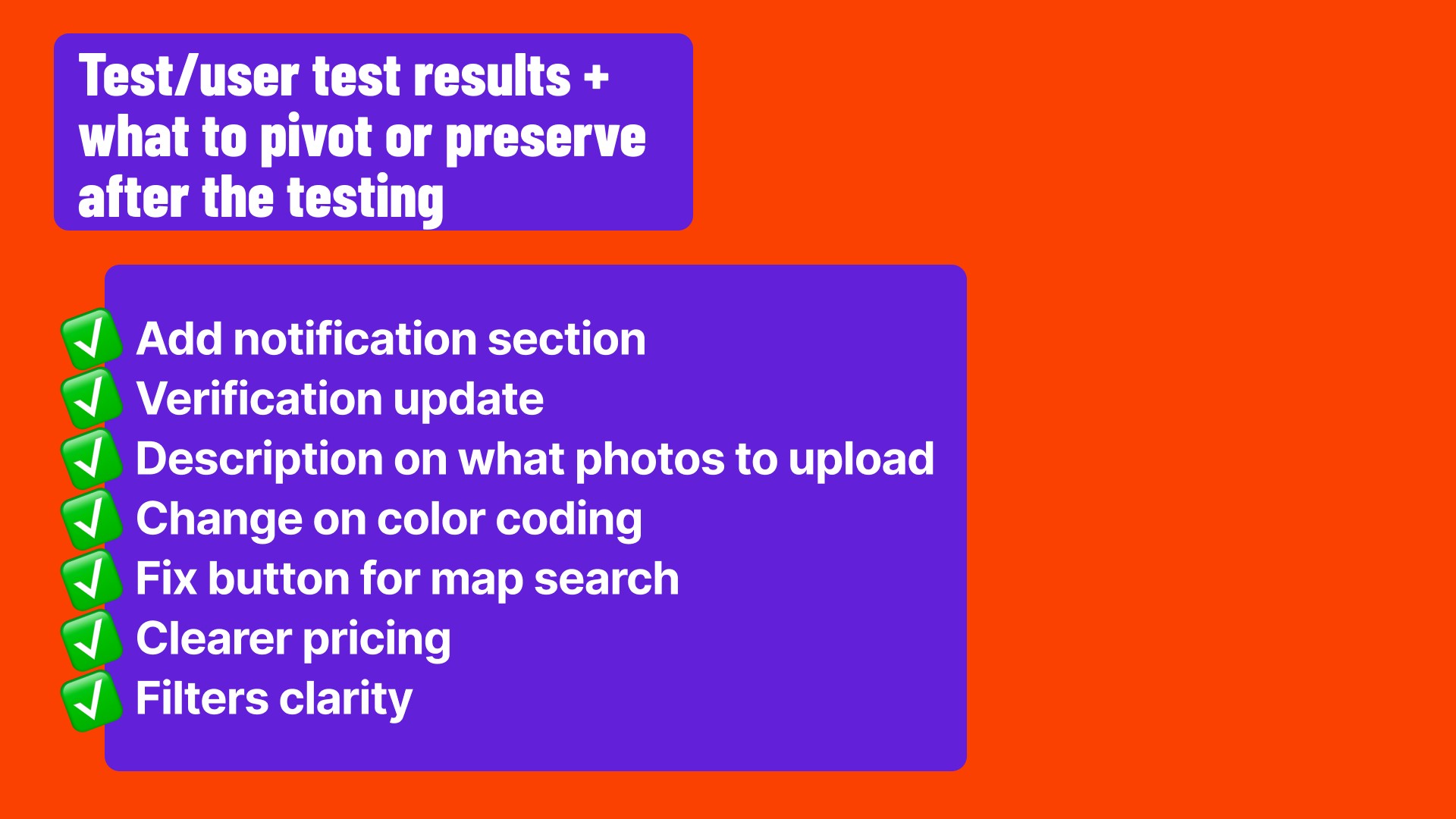 Test/user test results + what to pivot or preserve after the testing

✅ Add notification section
✅ Verification update
✅ Description on what photos to upload
✅ Change on color coding
✅ Fix button for map search
✅ Clearer pricing
✅ Filters clarity